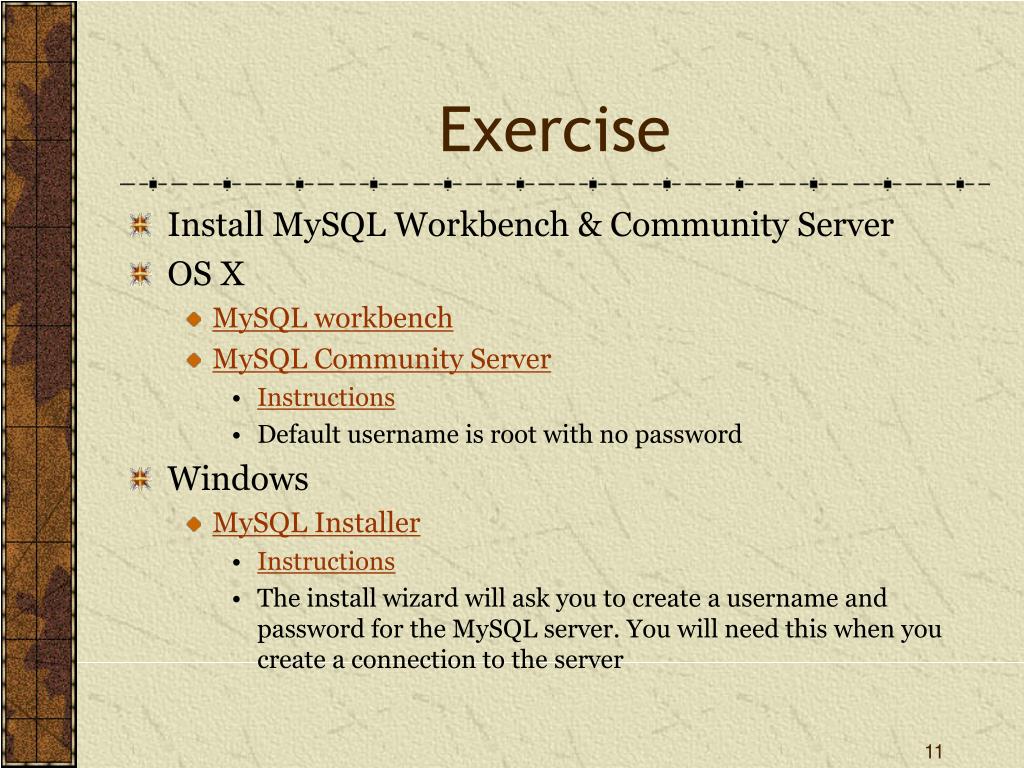 Exercise

Install MySQL Workbench & Community Server

OS X

MySQL workbench

MySQL Community Server

Instructions

Default username is root with no password

Windows

MySQL Installer

Instructions

The install wizard will ask you to create a username and password for the MySQL server. You will need this when you create a connection to the server

11